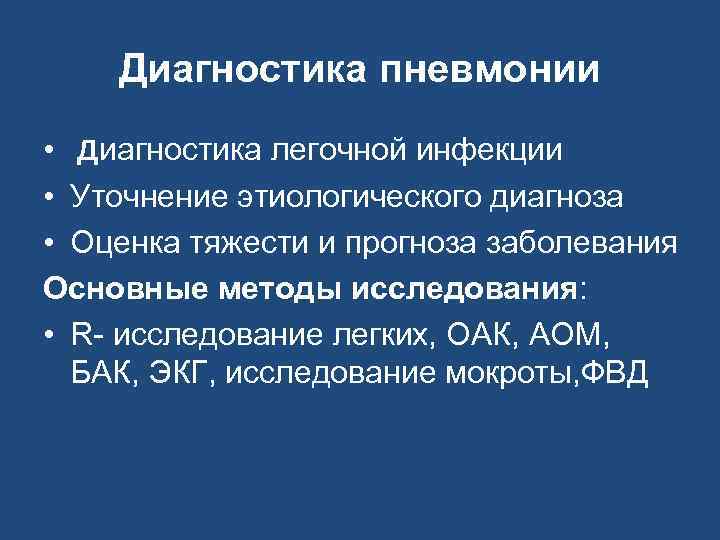 Диагностика пневмонии

• Диагностика легочной инфекции
• Уточнение этиологического диагноза
• Оценка тяжести и прогноза заболевания

Основные методы исследования:

• R- исследование легких, ОАК, АОМ, БАК, ЭКГ, исследование мокроты,ФВД